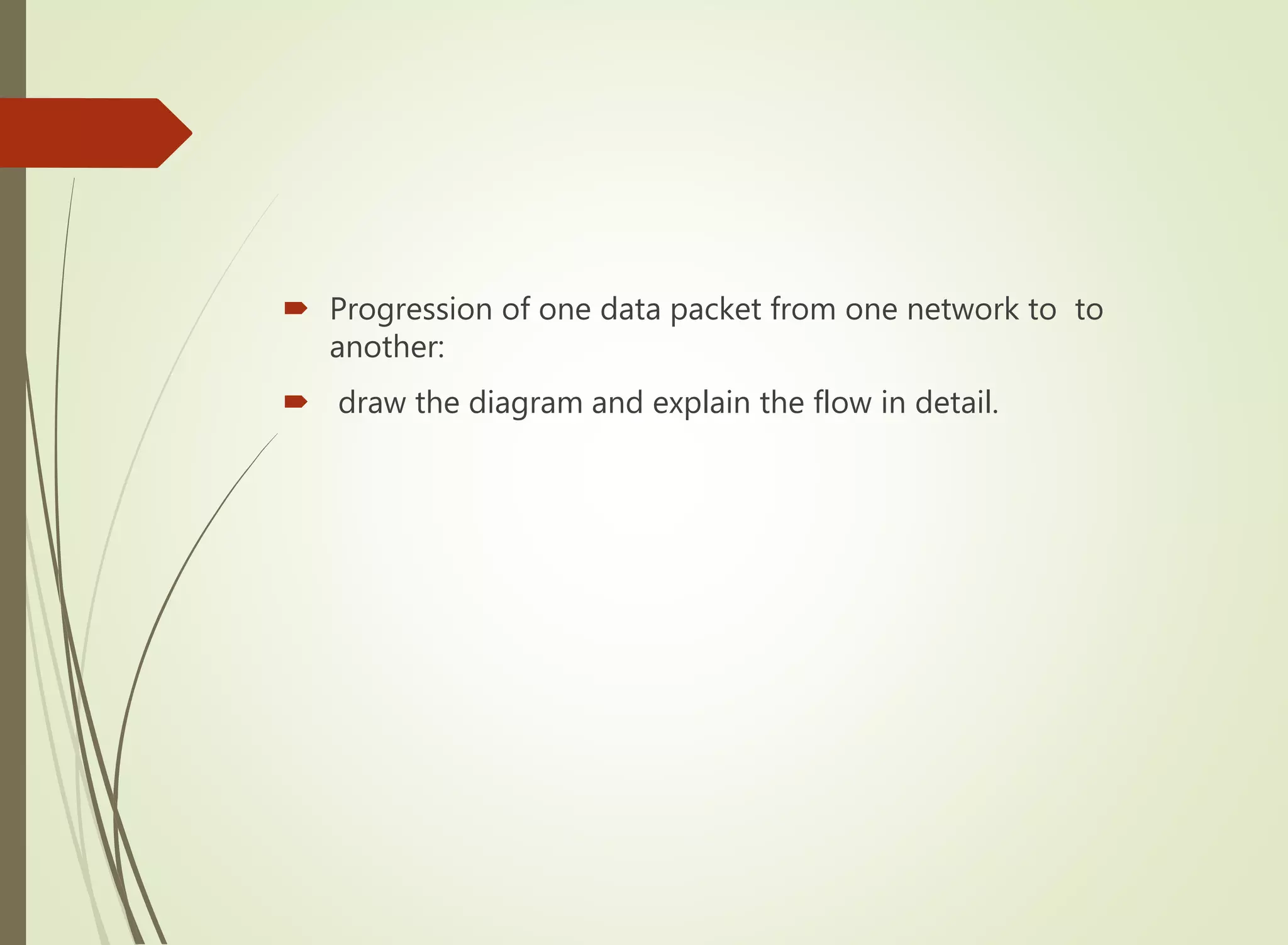 Progression of one data packet from one network to to another:

draw the diagram and explain the flow in detail.